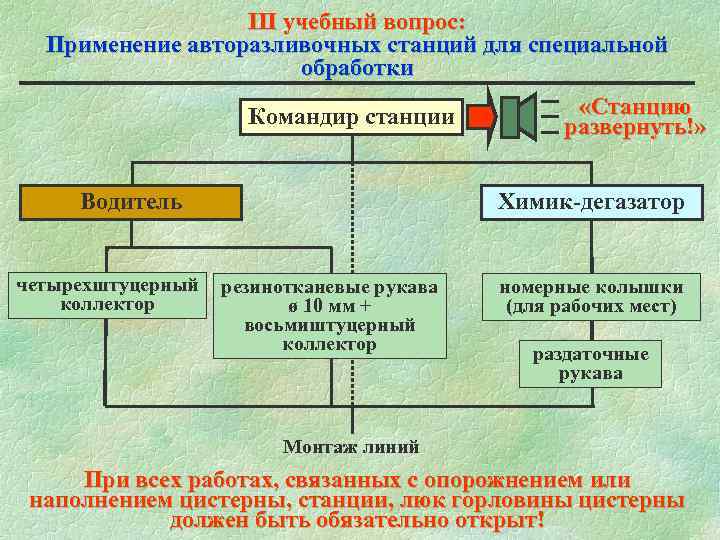 III учебный вопрос:
Применение авторазливочных станций для специальной обработки

Командир станции

«Станцию развернуть!»

Водитель

Химик-дегазатор

четырехштуцерный коллектор

резинотканевые рукава ø 10 мм + восьмиштуцерный коллектор

номерные колышки (для рабочих мест)

раздаточные рукава

Монтаж линий

При всех работах, связанных с опорожнением или наполнением цистерны, станции, люк горловины цистерны должен быть обязательно открыт!